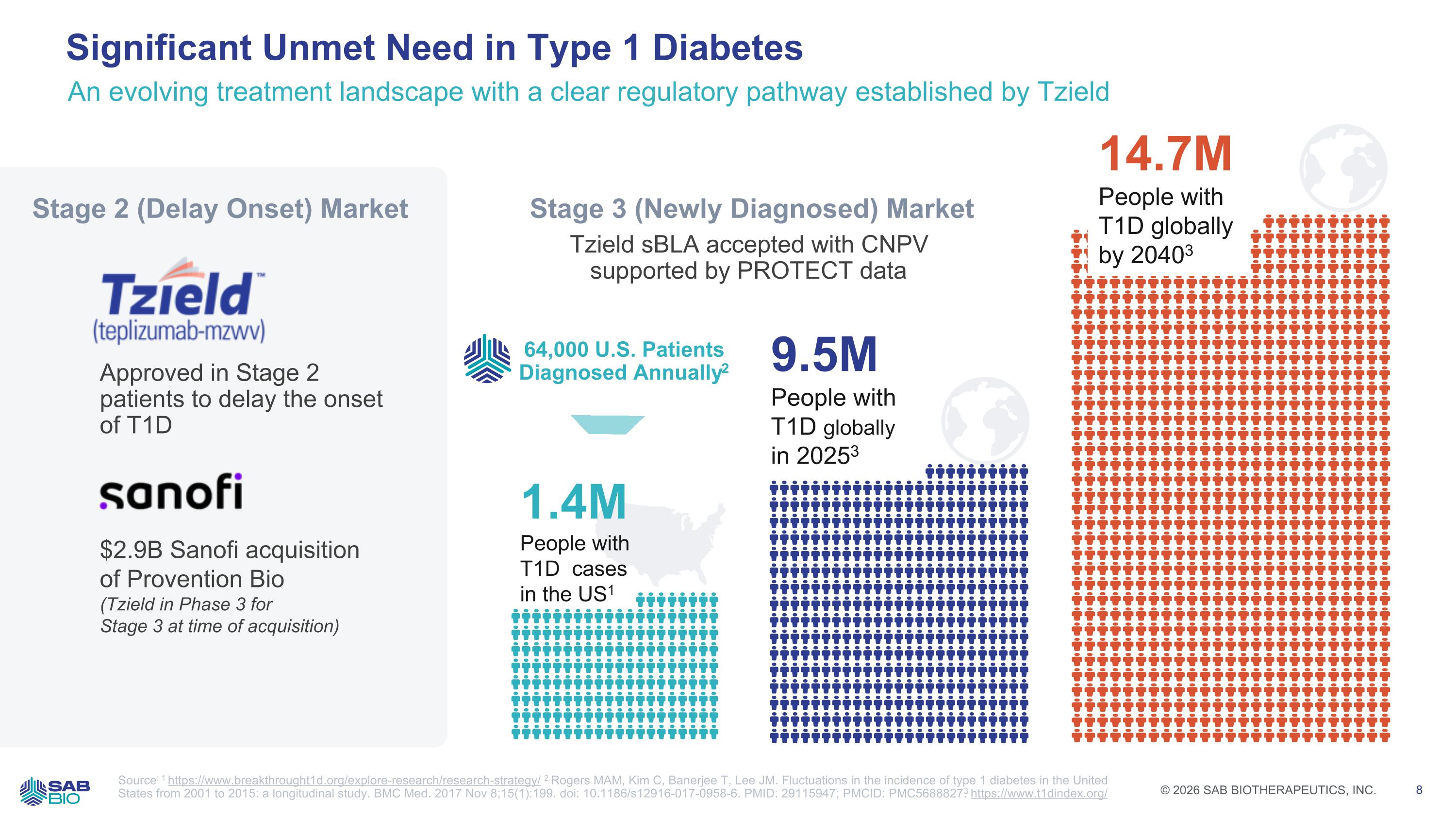 Significant Unmet Need in Type 1 Diabetes

An evolving treatment landscape with a clear regulatory pathway established by Tzield

Stage 2 (Delay Onset) Market

Tzield™
(teplizumab-mzwv)

Approved in Stage 2 patients to delay the onset of T1D

sanofi

$2.9B Sanofi acquisition of Provention Bio
(Tzield in Phase 3 for Stage 3 at time of acquisition)

Stage 3 (Newly Diagnosed) Market

Tzield sBLA accepted with CNPV supported by PROTECT data

64,000 U.S. Patients Diagnosed Annually$^2$

1.4M
People with T1D cases in the US$^1$

9.5M
People with T1D globally in 2025$^3$

14.7M
People with T1D globally by 2040$^3$

SAB BIO

Source: $^1$ https://www.breakthrought1d.org/explore-research/research-strategy/ $^2$ Rogers MAM, Kim C, Banerjee T, Lee JM. Fluctuations in the incidence of type 1 diabetes in the United States from 2001 to 2015: a longitudinal study. BMC Med. 2017 Nov 8;15(1):199. doi: 10.1186/s12916-017-0958-6. PMID: 29115947; PMCID: PMC5688827$^3$ https://www.t1dindex.org/

© 2026 SAB BIOTHERAPEUTICS, INC.

8